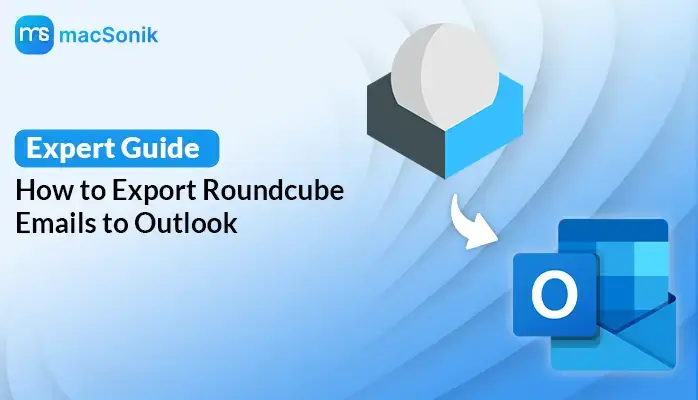 ms macSonik

Expert Guide

How to Export Roundcube Emails to Outlook

O